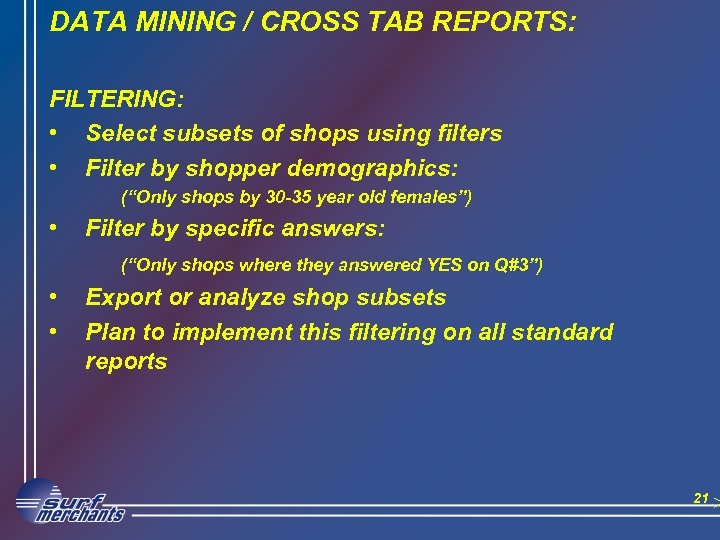 DATA MINING / CROSS TAB REPORTS:

FILTERING:

• Select subsets of shops using filters
• Filter by shopper demographics:
(“Only shops by 30-35 year old females”)
• Filter by specific answers:
(“Only shops where they answered YES on Q#3”)
• Export or analyze shop subsets
• Plan to implement this filtering on all standard reports

surf merchants

21